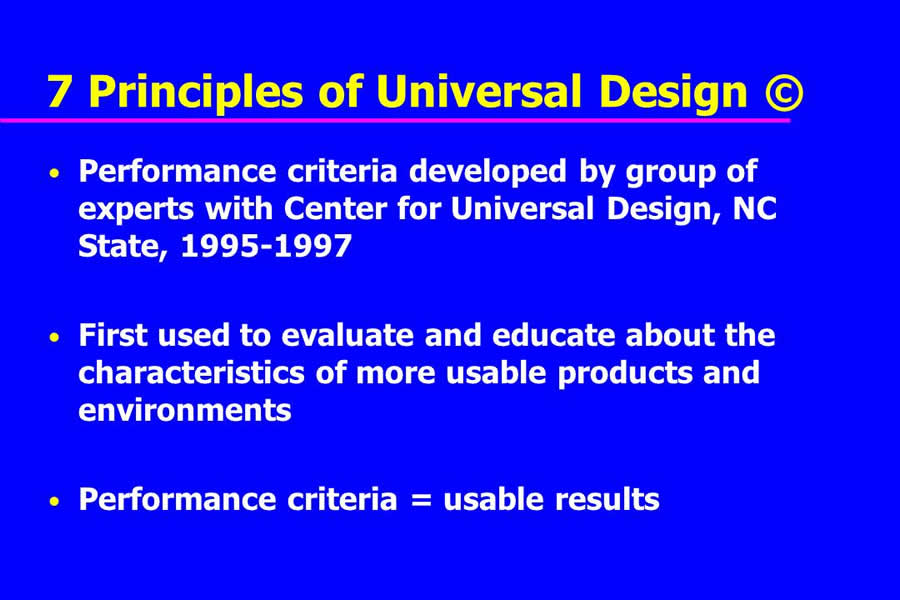 7 Principles of Universal Design ©

• Performance criteria developed by group of experts with Center for Universal Design, NC State, 1995-1997

• First used to evaluate and educate about the characteristics of more usable products and environments

• Performance criteria = usable results